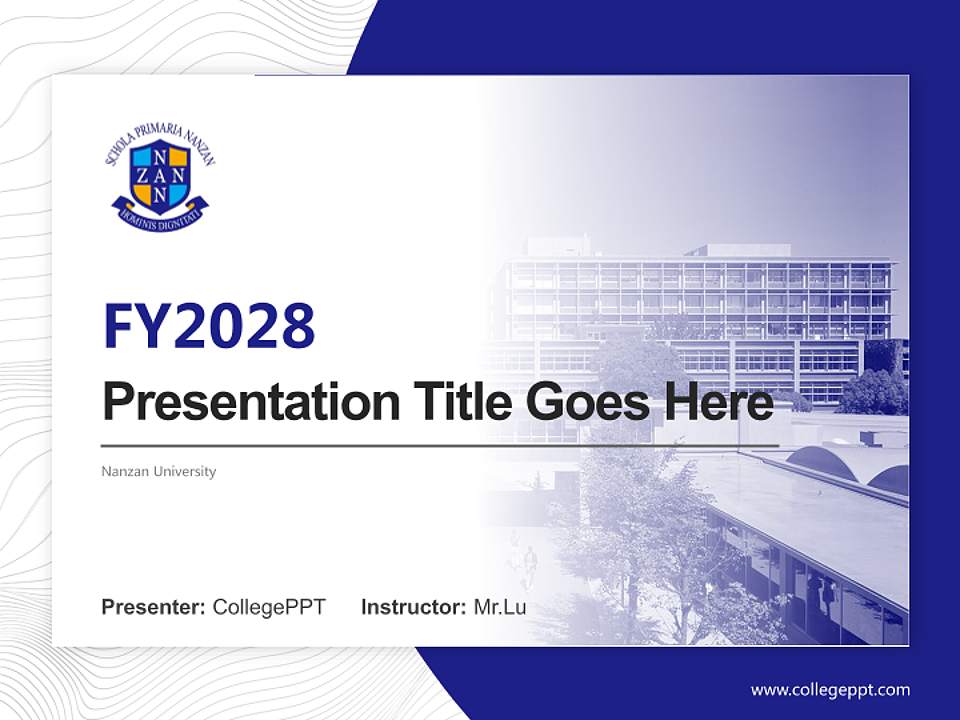 SCHOLA PRIMARIA NANZAN
N
Z A N
N
HOMINIS DIGNITATI

FY2028

Presentation Title Goes Here

Nanzan University

Presenter: CollegePPT Instructor: Mr.Lu

www.collegeppt.com